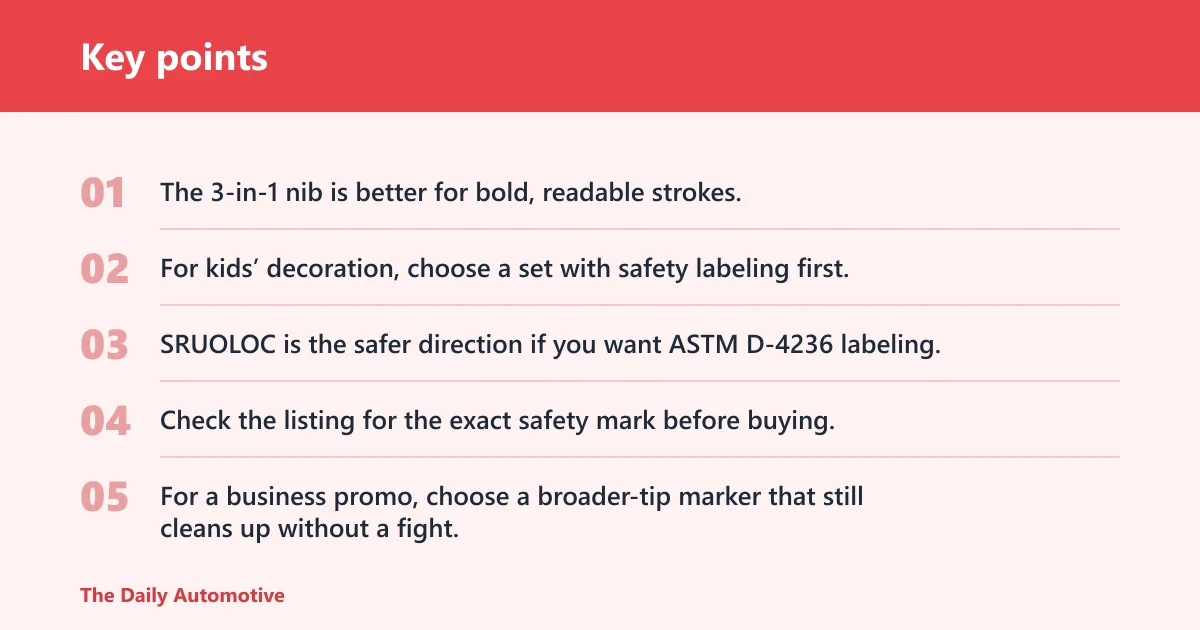 Key points

01 The 3-in-1 nib is better for bold, readable strokes.

02 For kids' decoration, choose a set with safety labeling first.

03 SRUOLOC is the safer direction if you want ASTM D-4236 labeling.

04 Check the listing for the exact safety mark before buying.

05 For a business promo, choose a broader-tip marker that still cleans up without a fight.

The Daily Automotive